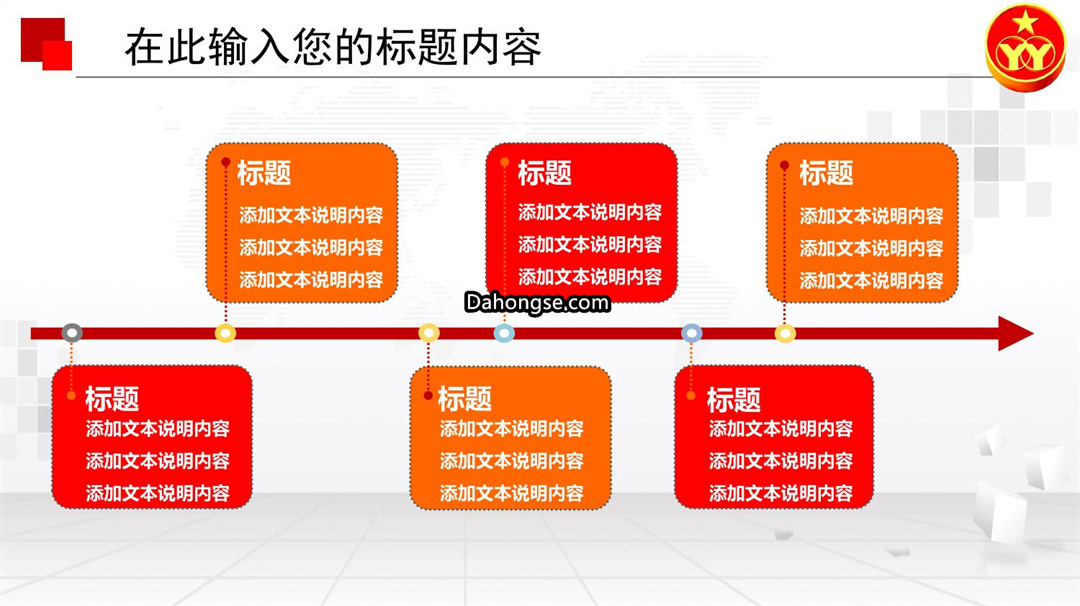 在此输入您的标题内容

YY

标题
添加文本说明内容
添加文本说明内容
添加文本说明内容

标题
添加文本说明内容
添加文本说明内容
添加文本说明内容

标题
添加文本说明内容
添加文本说明内容
添加文本说明内容

Dahongse.com

标题
添加文本说明内容
添加文本说明内容
添加文本说明内容

标题
添加文本说明内容
添加文本说明内容
添加文本说明内容

标题
添加文本说明内容
添加文本说明内容
添加文本说明内容